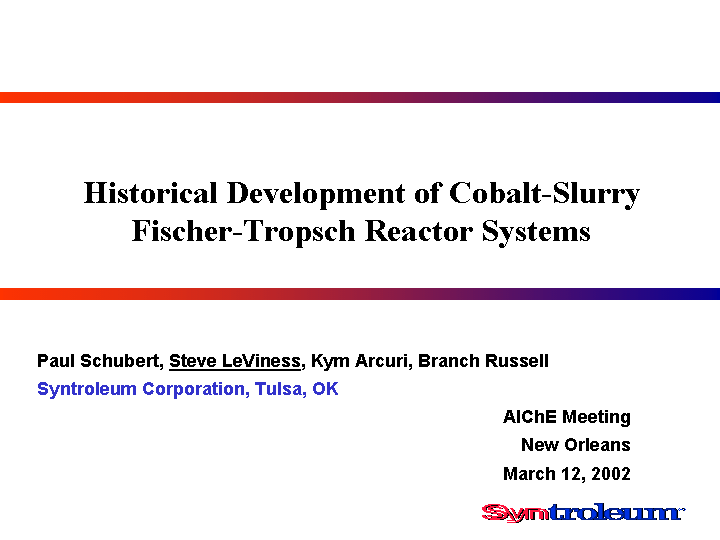 Historical Development of Cobalt-Slurry Fischer-Tropsch Reactor Systems

Paul Schubert, Steve LeViness, Kym Arcuri, Branch Russell

Syntroleum Corporation, Tulsa, OK

AIChE Meeting
New Orleans
March 12, 2002

Syntroleum